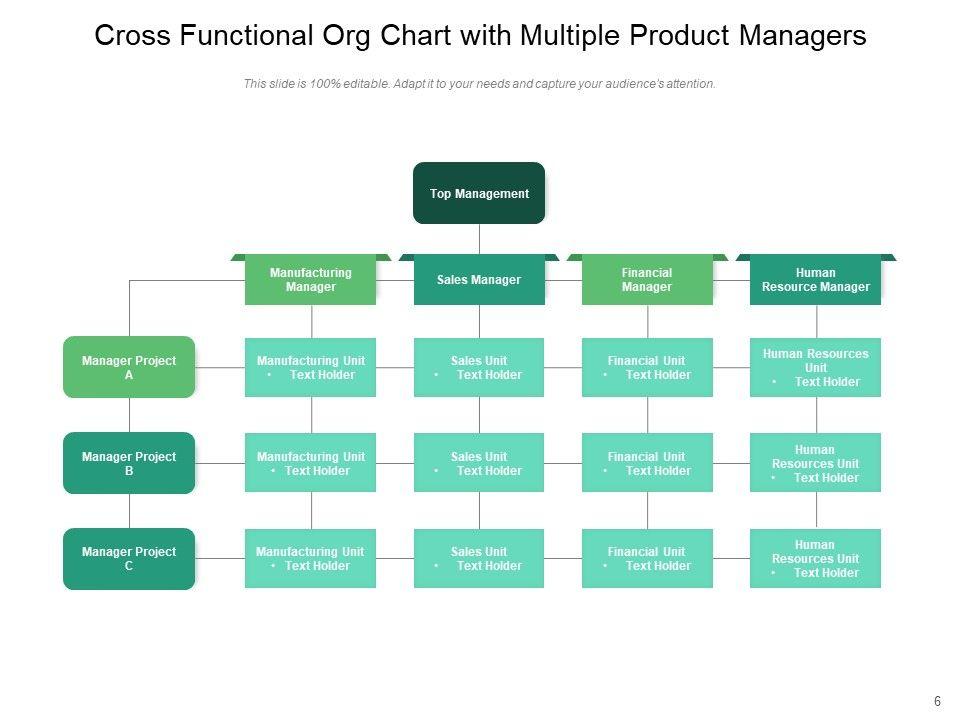 Cross Functional Org Chart with Multiple Product Managers

This slide is 100% editable. Adapt it to your needs and capture your audience's attention.

Top Management

Manufacturing Manager

Sales Manager

Financial Manager

Human Resource Manager

Manager Project A

Manufacturing Unit
• Text Holder

Sales Unit
• Text Holder

Financial Unit
• Text Holder

Human Resources Unit
• Text Holder

Manager Project B

Manufacturing Unit
• Text Holder

Sales Unit
• Text Holder

Financial Unit
• Text Holder

Human Resources Unit
• Text Holder

Manager Project C

Manufacturing Unit
• Text Holder

Sales Unit
• Text Holder

Financial Unit
• Text Holder

Human Resources Unit
• Text Holder

6